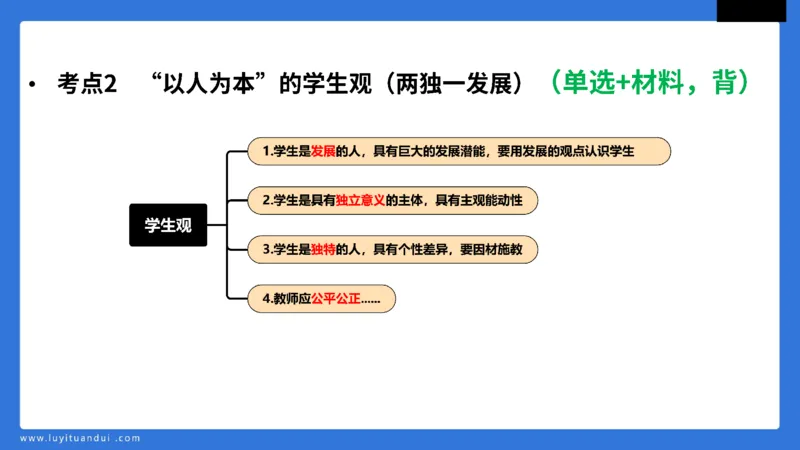 • 考点2 “以人为本”的学生观（两独一发展）（单选+材料，背）

学生观

1.学生是发展的人，具有巨大的发展潜能，要用发展的观点认识学生

2.学生是具有独立意义的主体，具有主观能动性

3.学生是独特的人，具有个性差异，要因材施教

4.教师应公平公正……

www.luyituandui.com